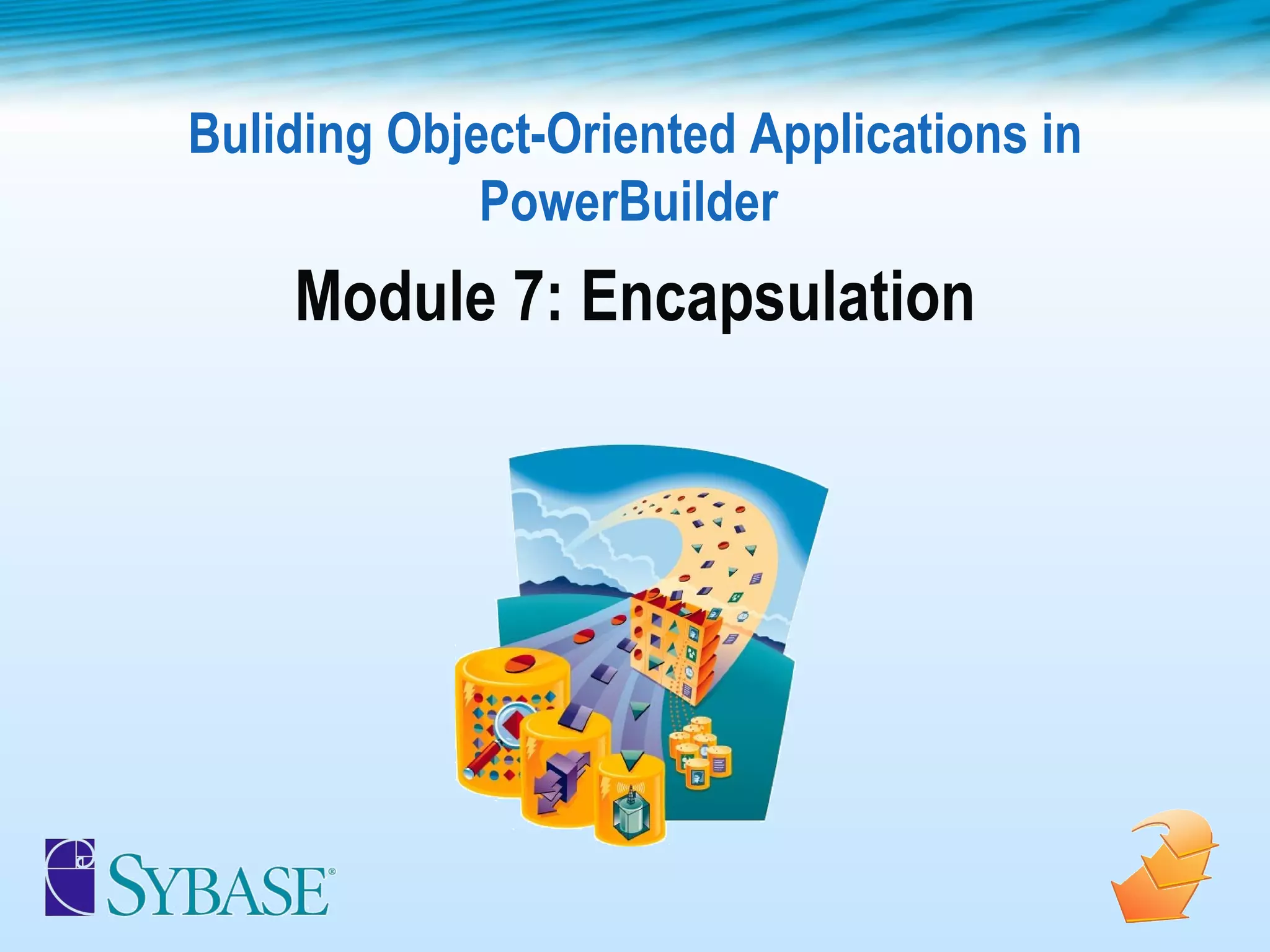 Buliding Object-Oriented Applications in PowerBuilder

Module 7: Encapsulation

SYBASE®